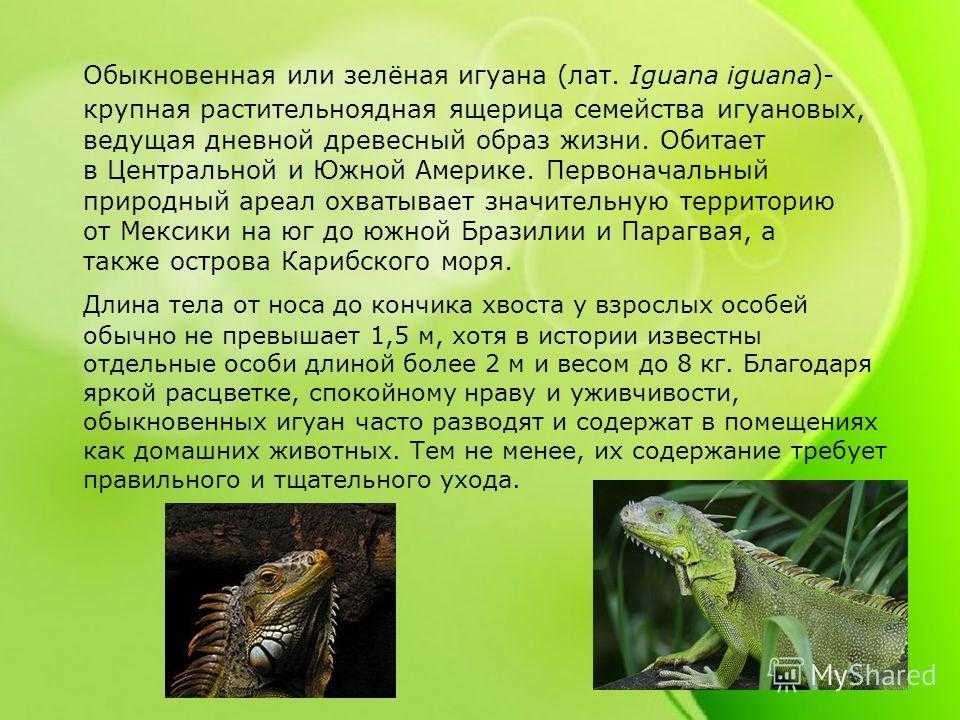 Обыкновенная или зелёная игуана (лат. Iguana iguana)- крупная растительноядная ящерица семейства игуановых, ведущая дневной древесный образ жизни. Обитает в Центральной и Южной Америке. Первоначальный природный ареал охватывает значительную территорию от Мексики на юг до южной Бразилии и Парагвая, а также острова Карибского моря.

Длина тела от носа до кончика хвоста у взрослых особей обычно не превышает 1,5 м, хотя в истории известны отдельные особи длиной более 2 м и весом до 8 кг. Благодаря яркой расцветке, спокойному нраву и уживчивости, обыкновенных игуан часто разводят и содержат в помещениях как домашних животных. Тем не менее, их содержание требует правильного и тщательного ухода.

MyShared